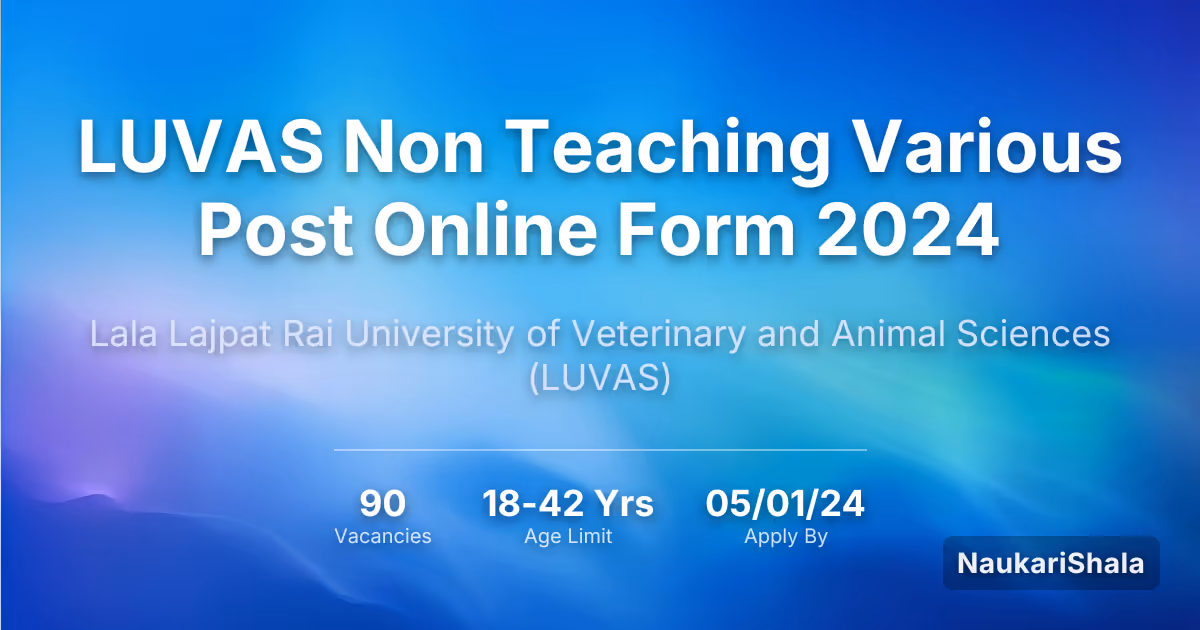 LUVAS Non Teaching Various Post Online Form 2024

Lala Lajpat Rai University of Veterinary and Animal Sciences (LUVAS)

90
Vacancies

18-42 Yrs
Age Limit

05/01/24
Apply By

NaukariShala